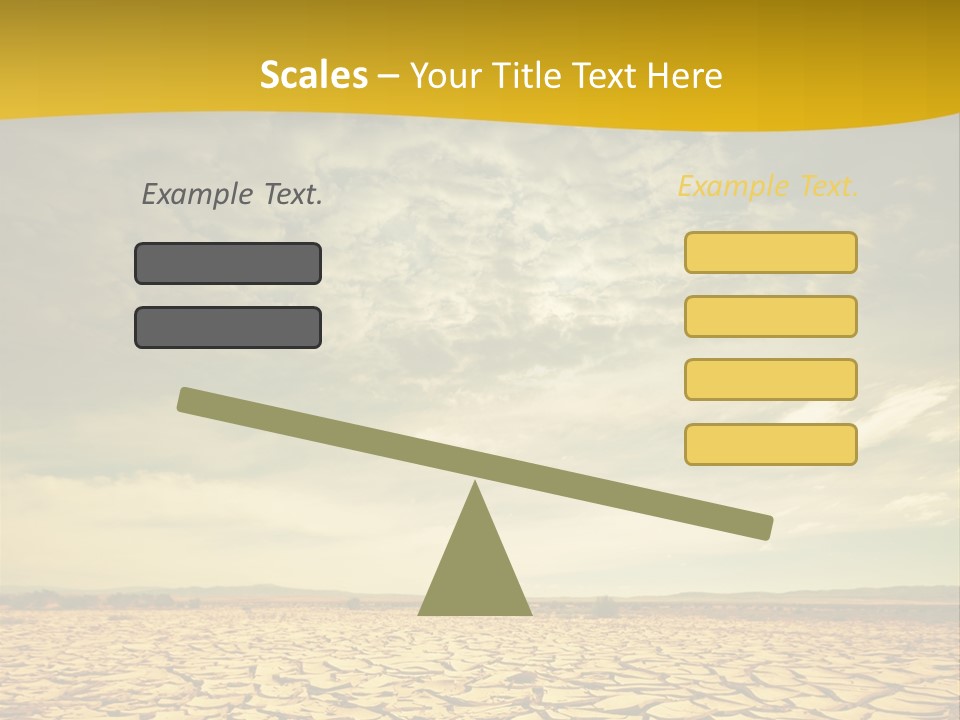 Scales – Your Title Text Here

Example Text.

Example Text.